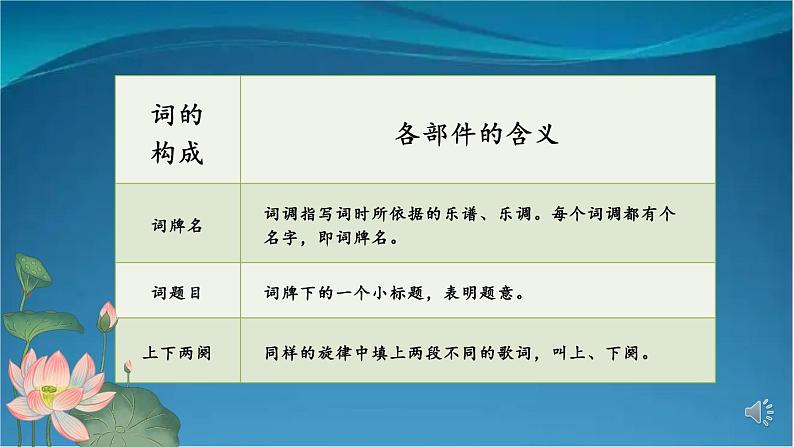 | 词的构成 | 各部件的含义 |
|---|---|
| 词牌名 | 词调指写词时所依据的乐谱、乐调。每个词调都有个名字，即词牌名。 |
| 词题目 | 词牌下的一个小标题，表明题意。 |
| 上下两阕 | 同样的旋律中填上两段不同的歌词，叫上、下阕。 |